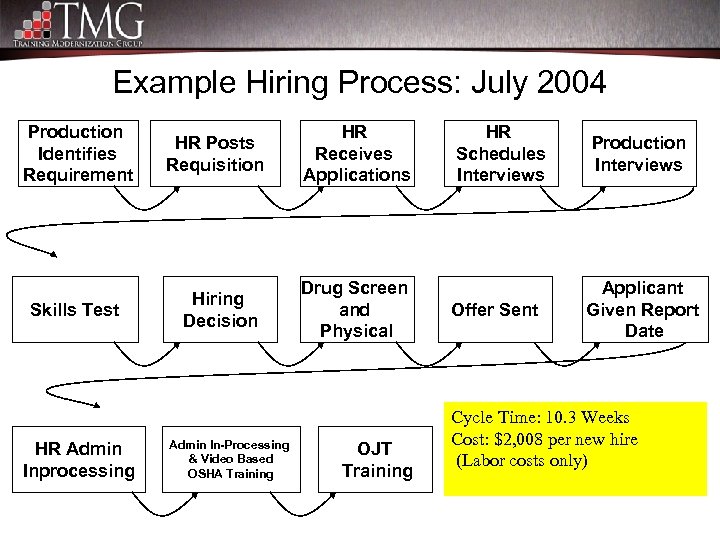 TMG
TRAINING MODERNIZATION GROUP

Example Hiring Process: July 2004

Production Identifies Requirement

HR Posts Requisition

HR Receives Applications

HR Schedules Interviews

Production Interviews

Skills Test

Hiring Decision

Drug Screen and Physical

Offer Sent

Applicant Given Report Date

HR Admin Inprocessing

Admin In-Processing & Video Based OSHA Training

OJT Training

Cycle Time: 10.3 Weeks
Cost: $2,008 per new hire
(Labor costs only)